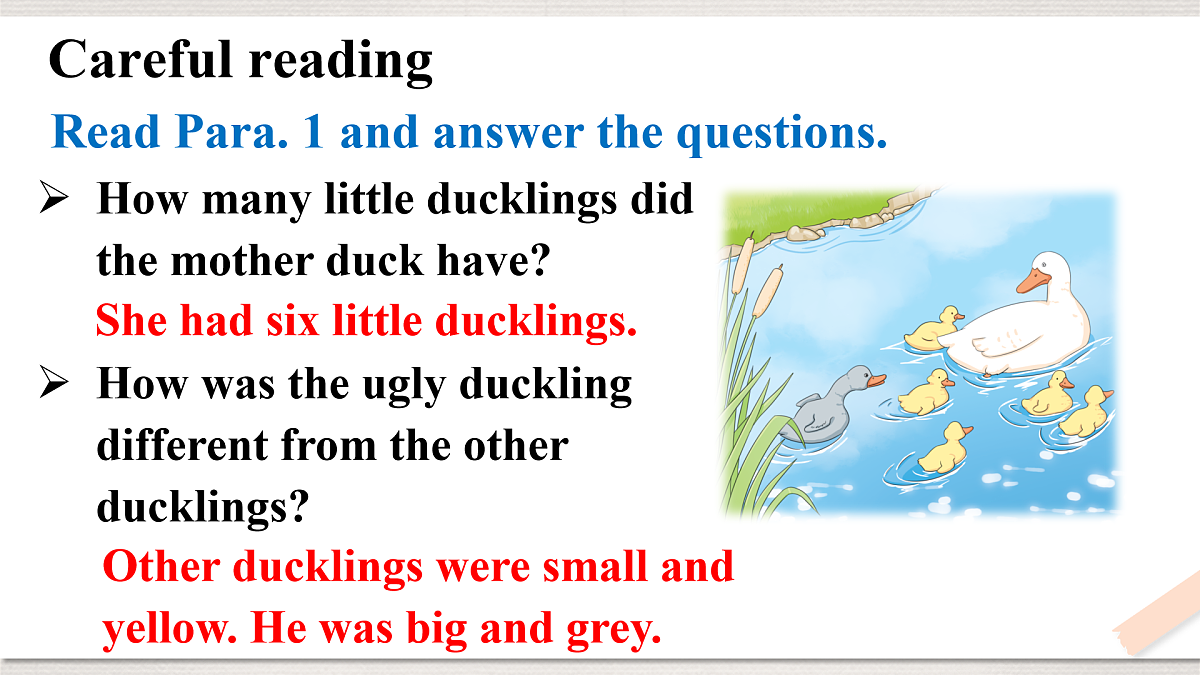 Careful reading

Read Para. 1 and answer the questions.

➢ How many little ducklings did the mother duck have?

She had six little ducklings.

➢ How was the ugly duckling different from the other ducklings?

Other ducklings were small and yellow. He was big and grey.